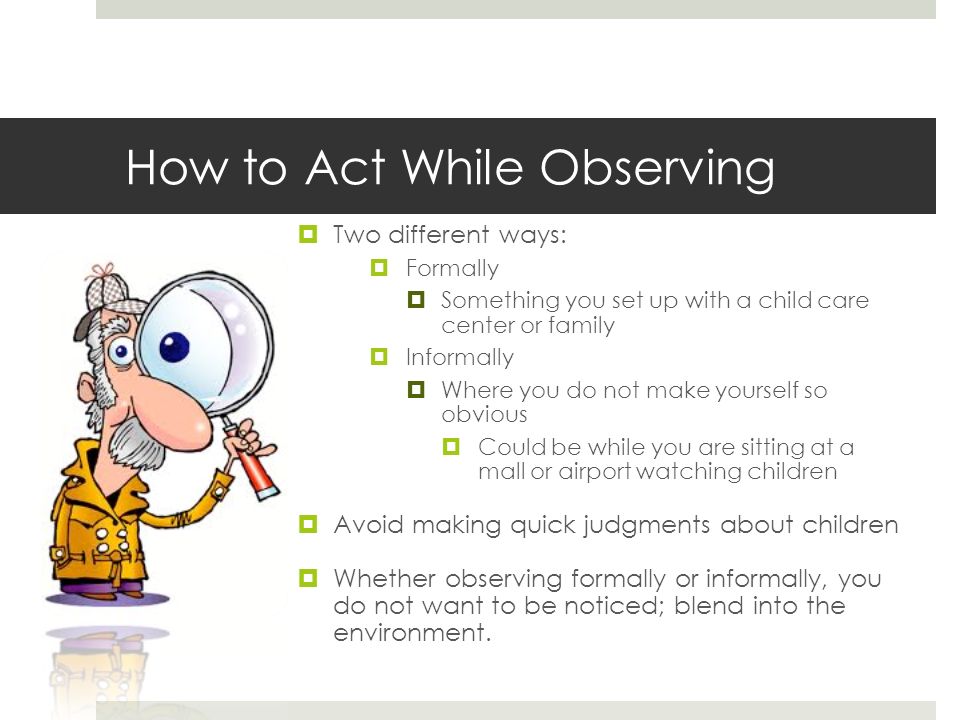 How to Act While Observing

Two different ways:

Formally

Something you set up with a child care center or family

Informally

Where you do not make yourself so obvious

Could be while you are sitting at a mall or airport watching children

Avoid making quick judgments about children

Whether observing formally or informally, you do not want to be noticed; blend into the environment.